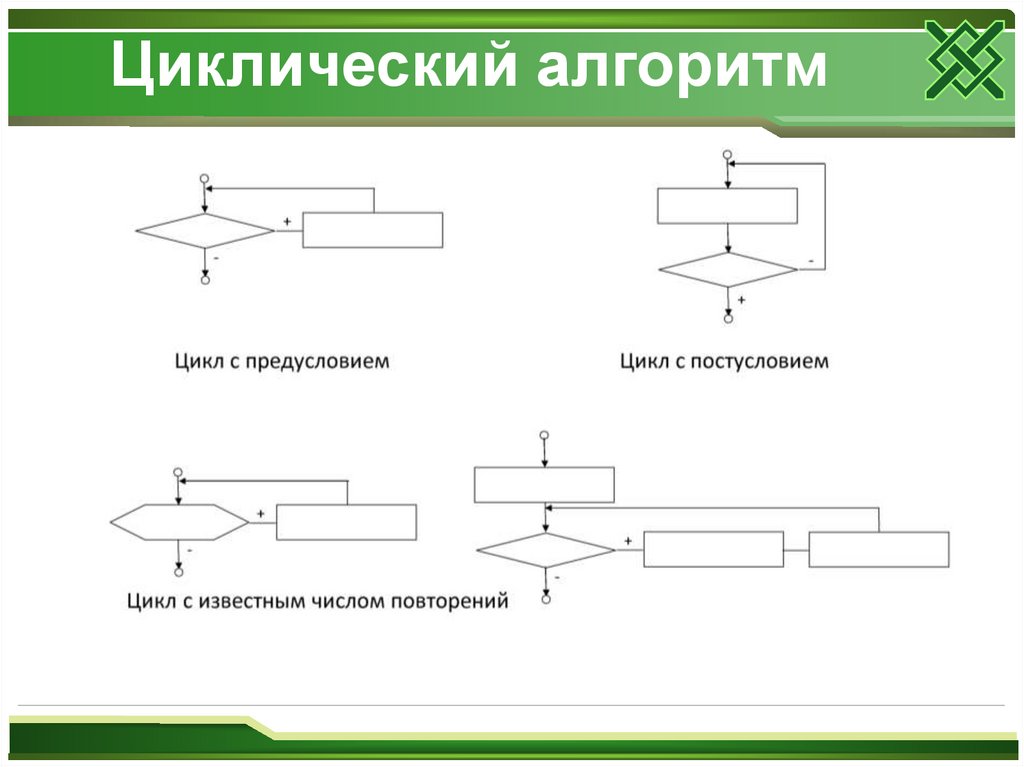 Циклический алгоритм

+
-

-
+

Цикл с предусловием

Цикл с постусловием

+
-

+
-

Цикл с известным числом повторений